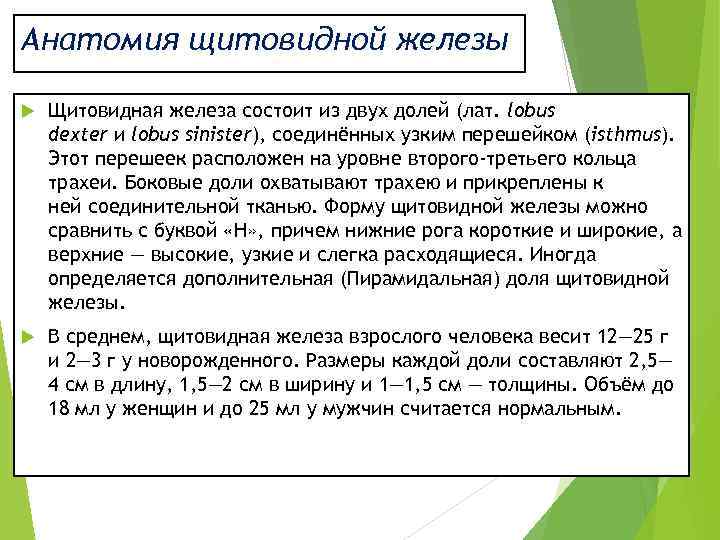 Анатомия щитовидной железы

Щитовидная железа состоит из двух долей (лат. lobus dexter и lobus sinister), соединённых узким перешейком (isthmus). Этот перешеек расположен на уровне второго-третьего кольца трахеи. Боковые доли охватывают трахею и прикреплены к ней соединительной тканью. Форму щитовидной железы можно сравнить с буквой «Н», причем нижние рога короткие и широкие, а верхние — высокие, узкие и слегка расходящиеся. Иногда определяется дополнительная (Пирамидальная) доля щитовидной железы.

В среднем, щитовидная железа взрослого человека весит 12—25 г и 2—3 г у новорожденного. Размеры каждой доли составляют 2,5—4 см в длину, 1,5—2 см в ширину и 1—1,5 см — толщины. Объём до 18 мл у женщин и до 25 мл у мужчин считается нормальным.